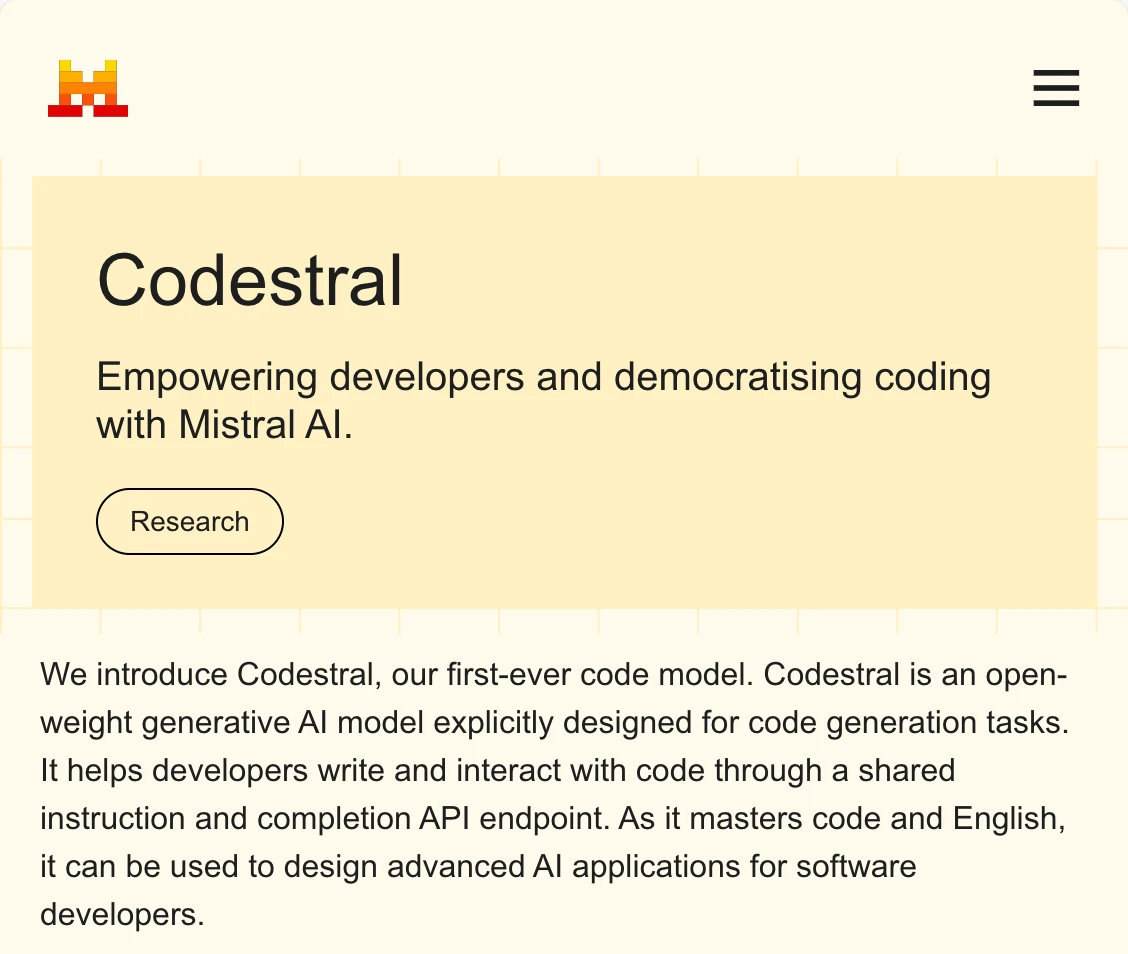 Codestral

Empowering developers and democratising coding with Mistral AI.

Research

We introduce Codestral, our first-ever code model. Codestral is an open-weight generative AI model explicitly designed for code generation tasks. It helps developers write and interact with code through a shared instruction and completion API endpoint. As it masters code and English, it can be used to design advanced AI applications for software developers.